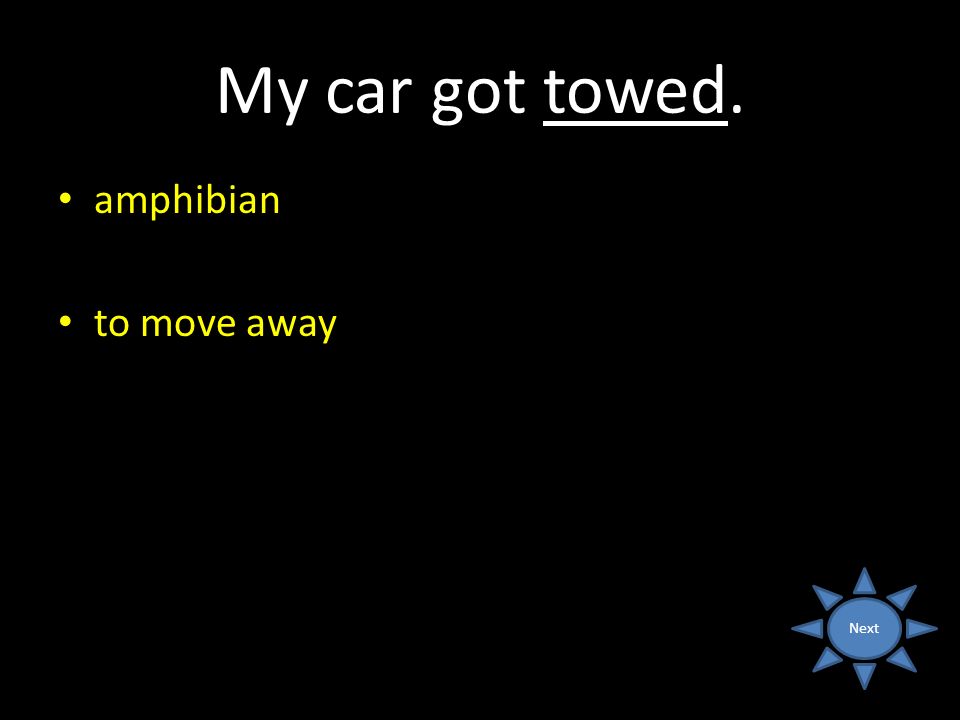 My car got towed.

• amphibian

• to move away

Next